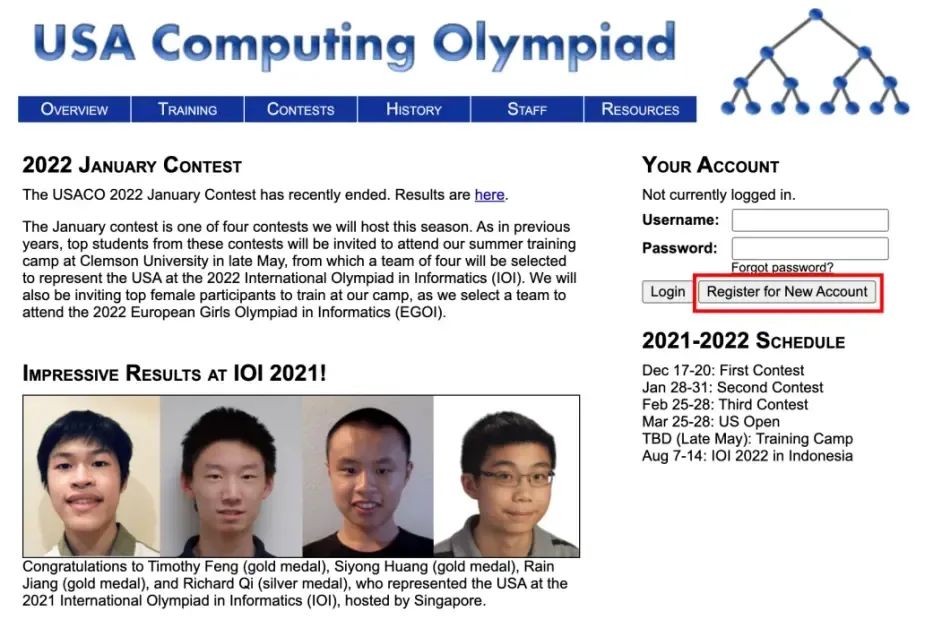 USA Computing Olympiad

OVERVIEW TRAINING CONTESTS HISTORY STAFF RESOURCES

2022 JANUARY CONTEST

The USACO 2022 January Contest has recently ended. Results are here.

The January contest is one of four contests we will host this season. As in previous years, top students from these contests will be invited to attend our summer training camp at Clemson University in late May, from which a team of four will be selected to represent the USA at the 2022 International Olympiad in Informatics (IOI). We will also be inviting top female participants to train at our camp, as we select a team to attend the 2022 European Girls Olympiad in Informatics (EGOI).

IMPRESSIVE RESULTS AT IOI 2021!

Congratulations to Timothy Feng (gold medal), Siyong Huang (gold medal), Rain Jiang (gold medal), and Richard Qi (silver medal), who represented the USA at the 2021 International Olympiad in Informatics (IOI), hosted by Singapore.

YOUR ACCOUNT

Not currently logged in.

Username:

Password:

Forgot password?

Login Register for New Account

2021-2022 SCHEDULE

Dec 17-20: First Contest
Jan 28-31: Second Contest
Feb 25-28: Third Contest
Mar 25-28: US Open
TBD (Late May): Training Camp
Aug 7-14: IOI 2022 in Indonesia